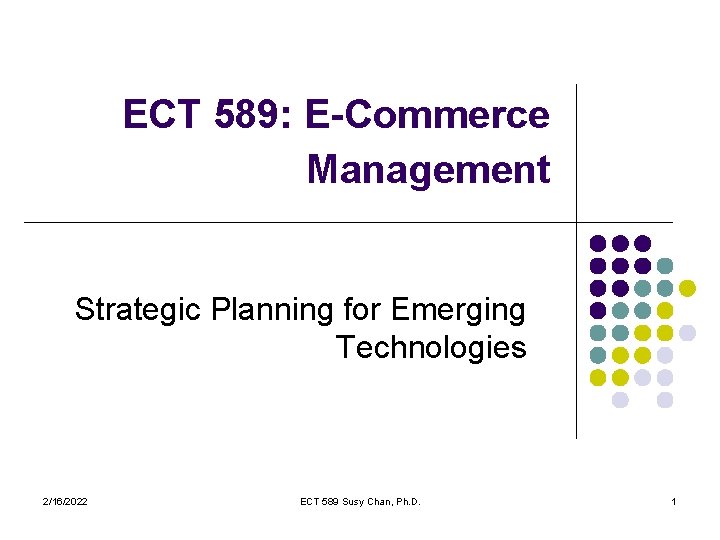 ECT 589: E-Commerce Management

Strategic Planning for Emerging Technologies

2/16/2022

ECT 589 Susy Chan, Ph.D.

1